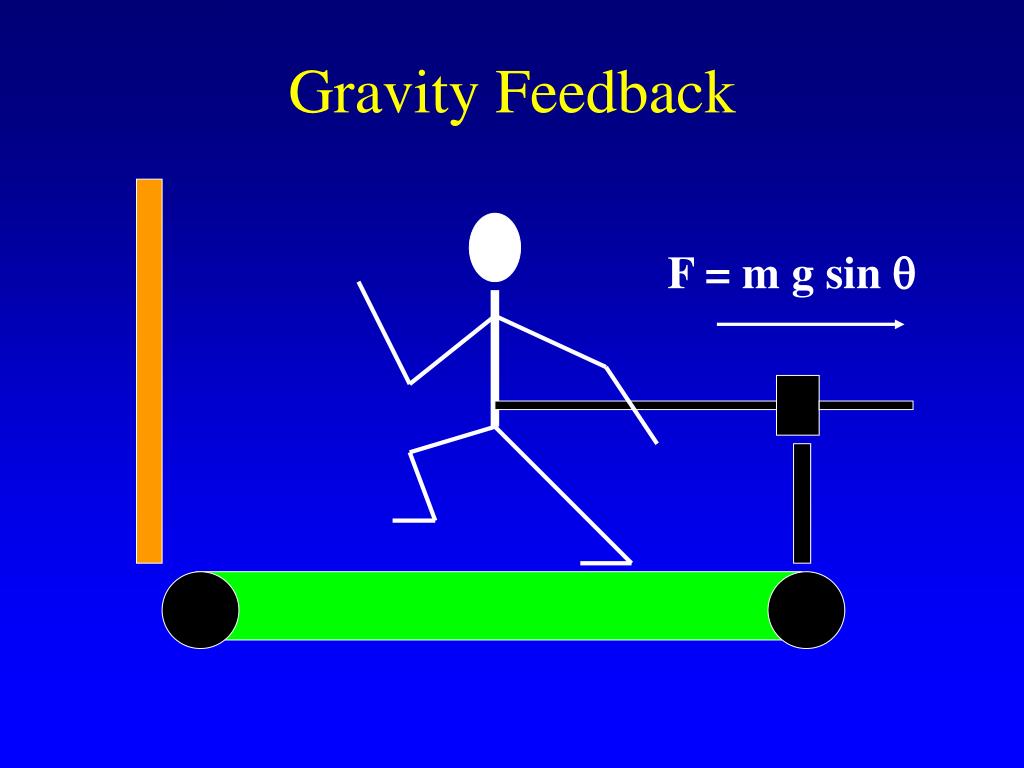 Gravity Feedback

$F = m g \sin \theta$